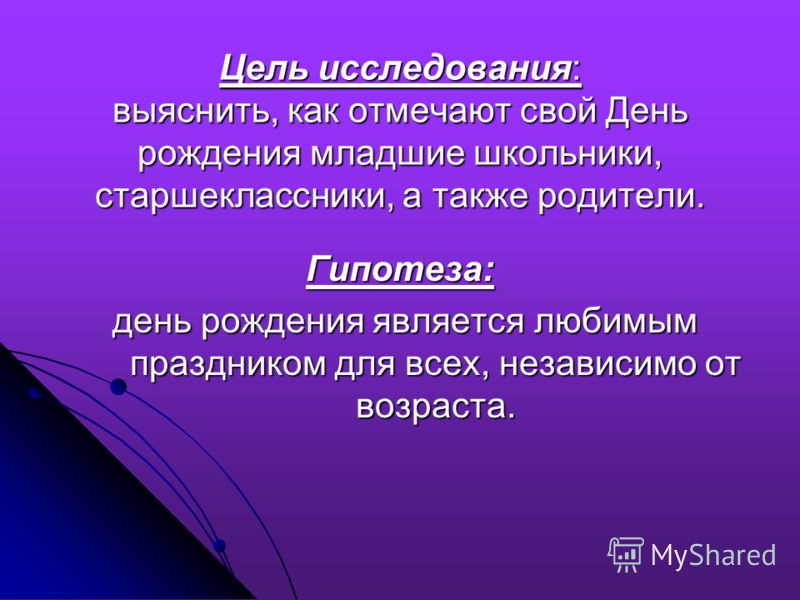 Цель исследования:
выяснить, как отмечают свой День рождения младшие школьники, старшеклассники, а также родители.

Гипотеза:
день рождения является любимым праздником для всех, независимо от возраста.

MyShared